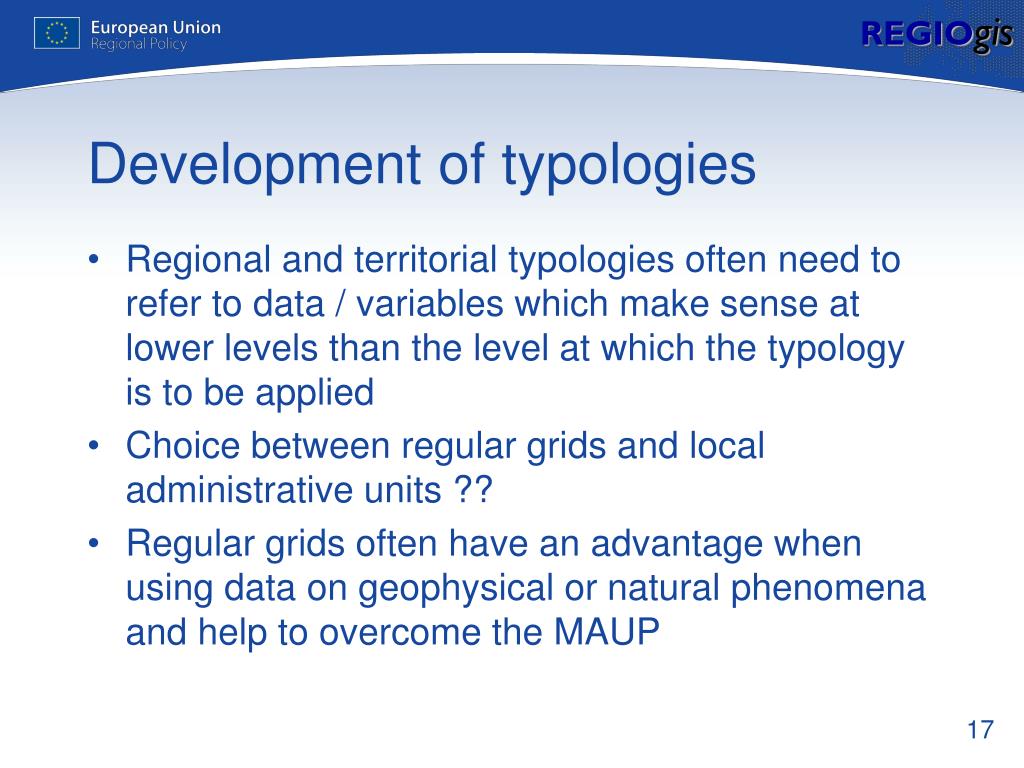 European Union
Regional Policy

REGIOgis

Development of typologies

• Regional and territorial typologies often need to refer to data / variables which make sense at lower levels than the level at which the typology is to be applied
• Choice between regular grids and local administrative units ??
• Regular grids often have an advantage when using data on geophysical or natural phenomena and help to overcome the MAUP

17